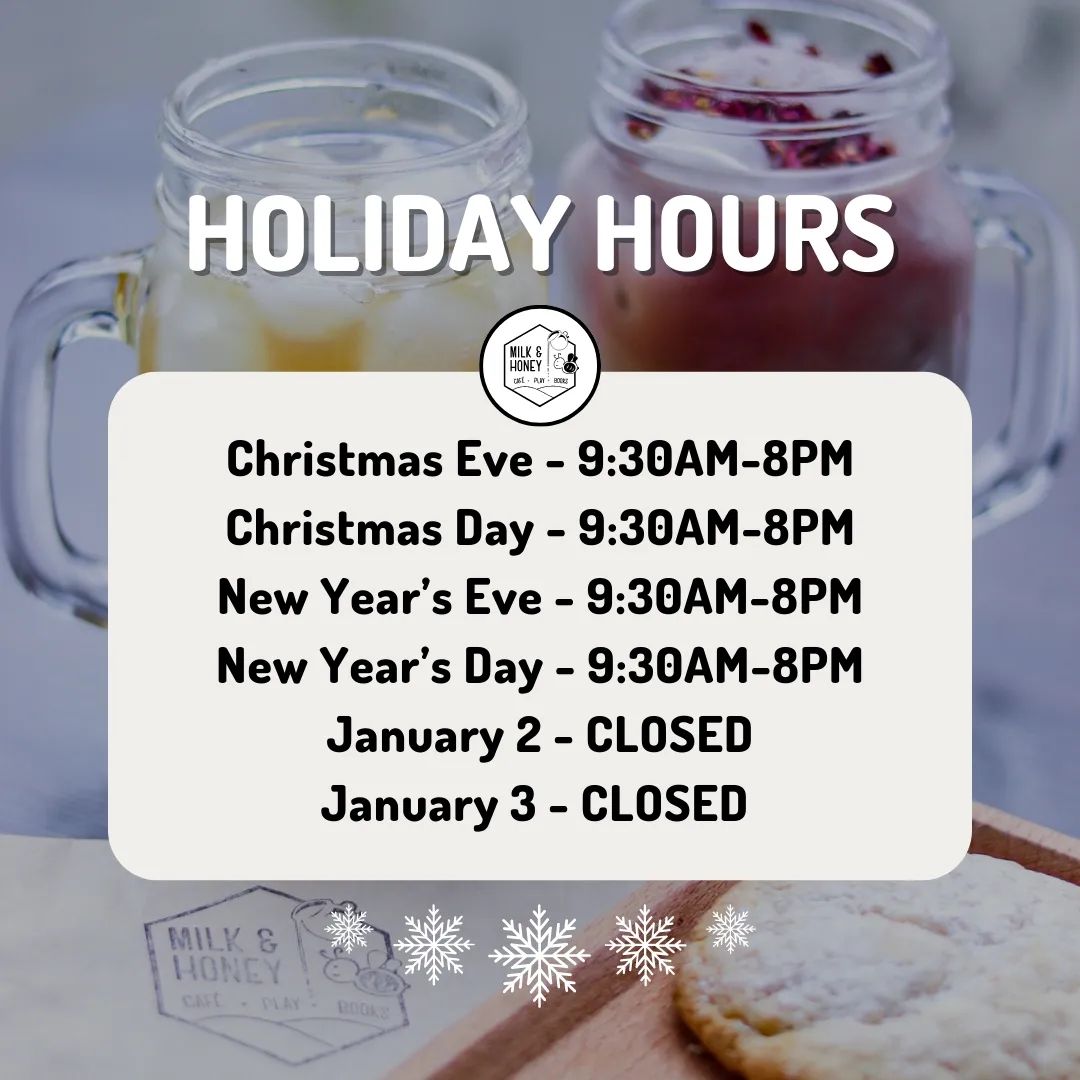 HOLIDAY HOURS

MILK & HONEY
CAFE · PLAY · BOOKS

Christmas Eve - 9:30AM-8PM
Christmas Day - 9:30AM-8PM
New Year's Eve - 9:30AM-8PM
New Year's Day - 9:30AM-8PM
January 2 - CLOSED
January 3 - CLOSED

MILK & HONEY
CAFE · PLAY · BOOKS